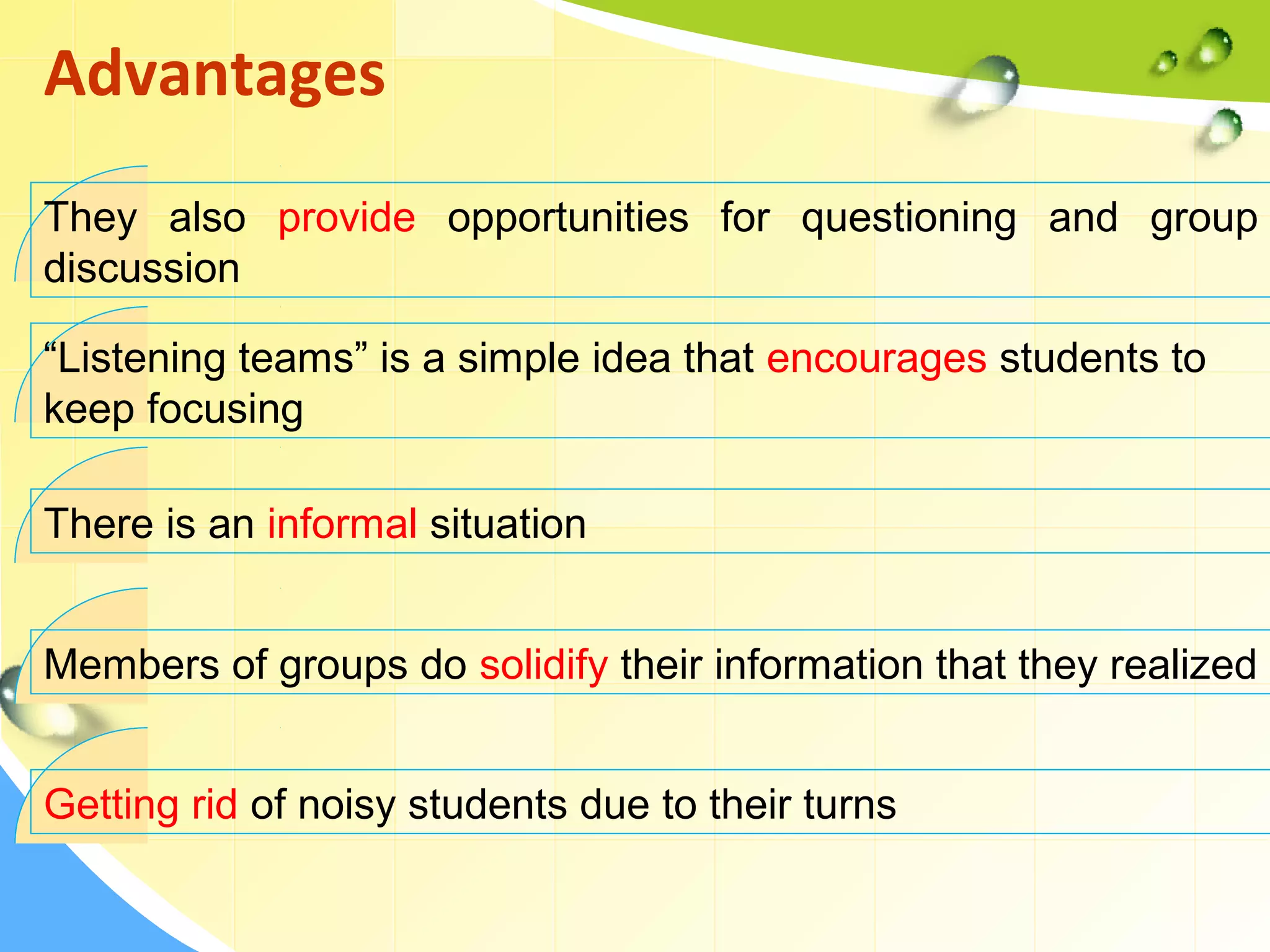 Advantages

They also provide opportunities for questioning and group discussion

“Listening teams” is a simple idea that encourages students to keep focusing

There is an informal situation

Members of groups do solidify their information that they realized

Getting rid of noisy students due to their turns